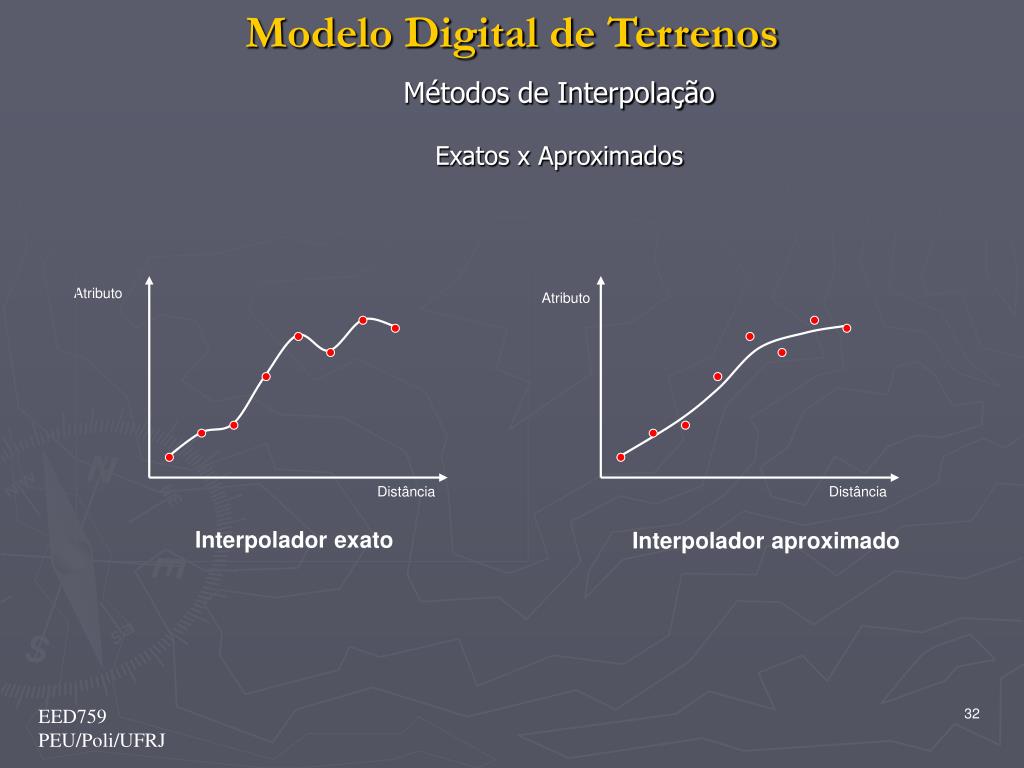 Modelo Digital de Terrenos

Métodos de Interpolação

Exatos x Aproximados

Atributo

Distância

Interpolador exato

Atributo

Distância

Interpolador aproximado

EED759
PEU/Poli/UFRJ

32